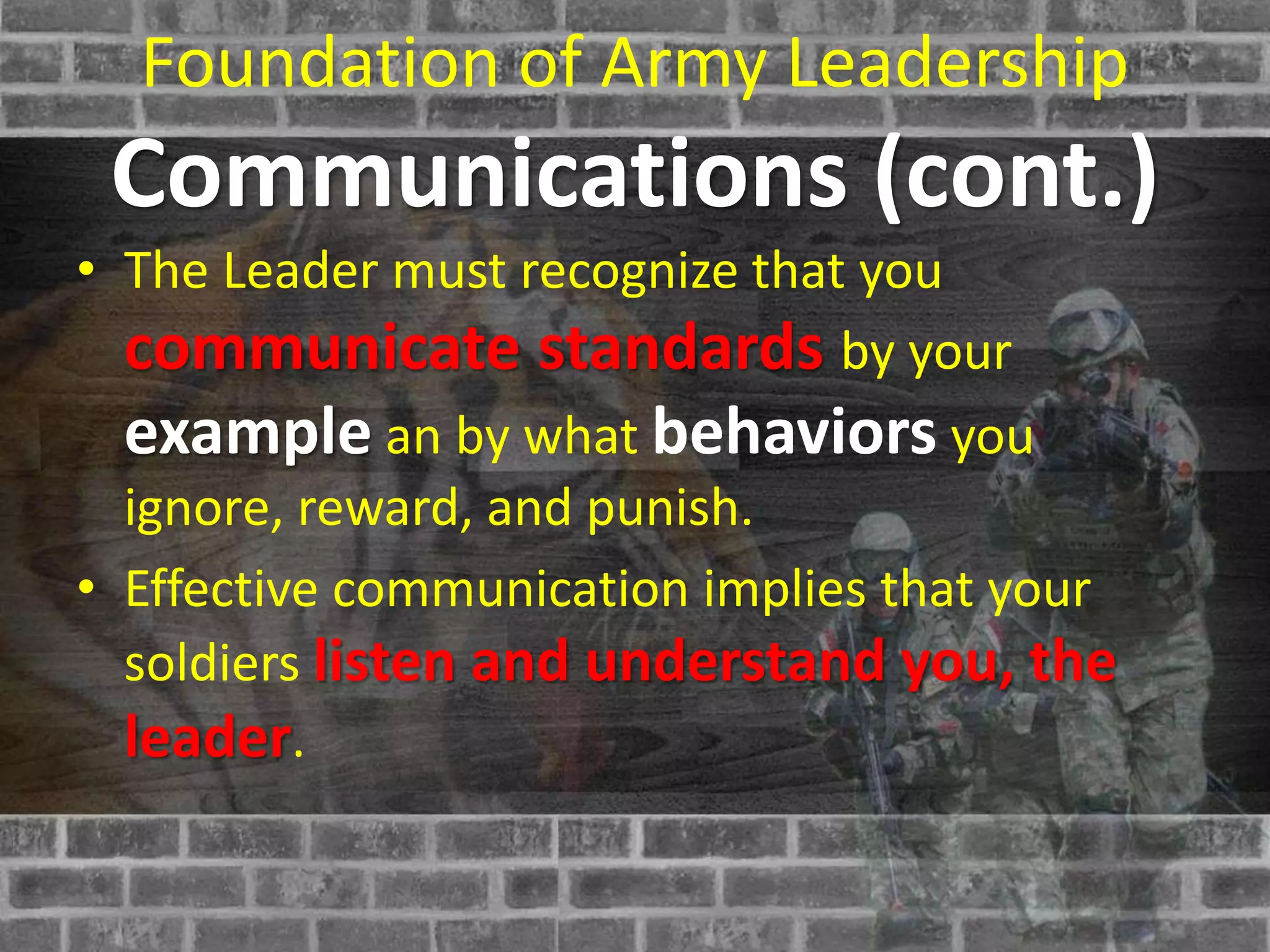 Foundation of Army Leadership

Communications (cont.)

• The Leader must recognize that you communicate standards by your example an by what behaviors you ignore, reward, and punish.

• Effective communication implies that your soldiers listen and understand you, the leader.